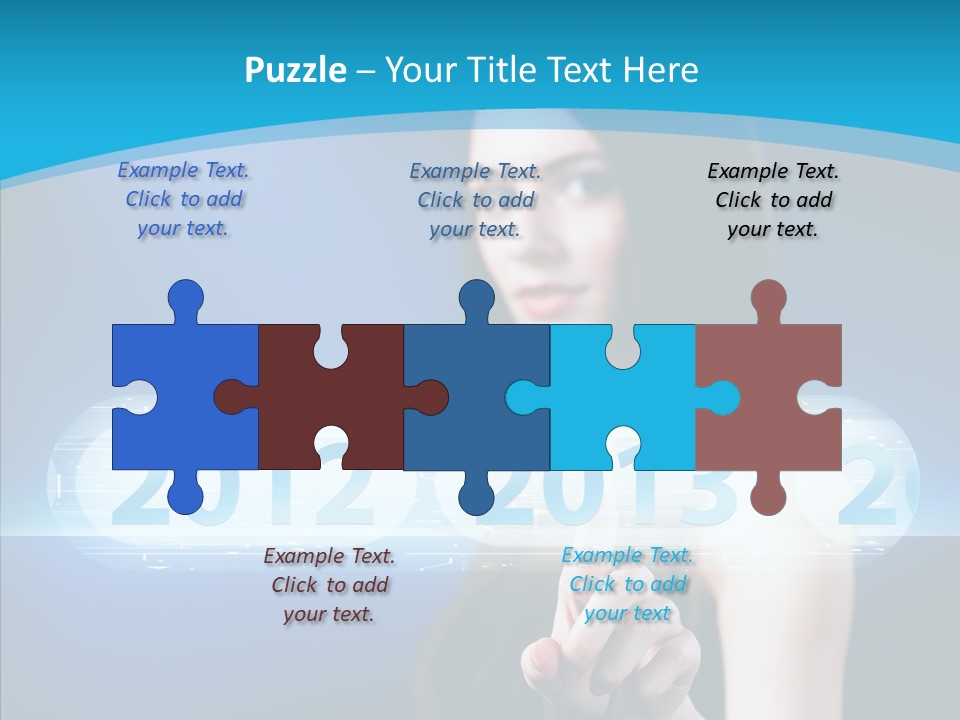 Puzzle – Your Title Text Here

Example Text. Click to add your text.

Example Text. Click to add your text.

Example Text. Click to add your text.

2012 2013 2

Example Text. Click to add your text.

Example Text. Click to add your text